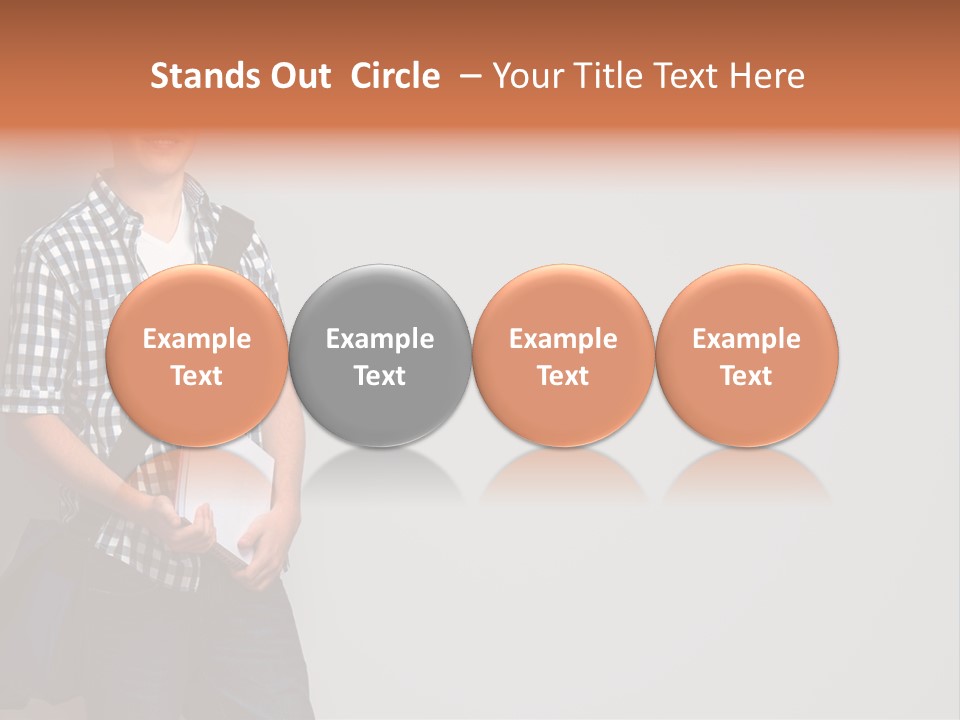 Stands Out Circle – Your Title Text Here

Example Text

Example Text

Example Text

Example Text